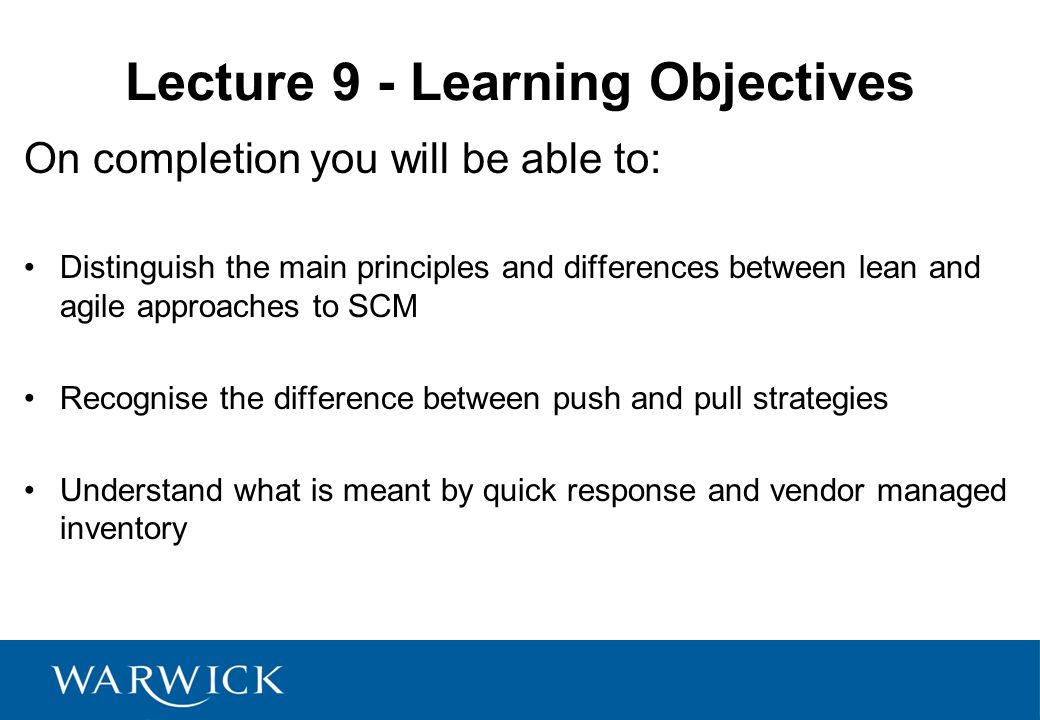 Lecture 9 - Learning Objectives

On completion you will be able to:

• Distinguish the main principles and differences between lean and agile approaches to SCM

• Recognise the difference between push and pull strategies

• Understand what is meant by quick response and vendor managed inventory

WARWICK